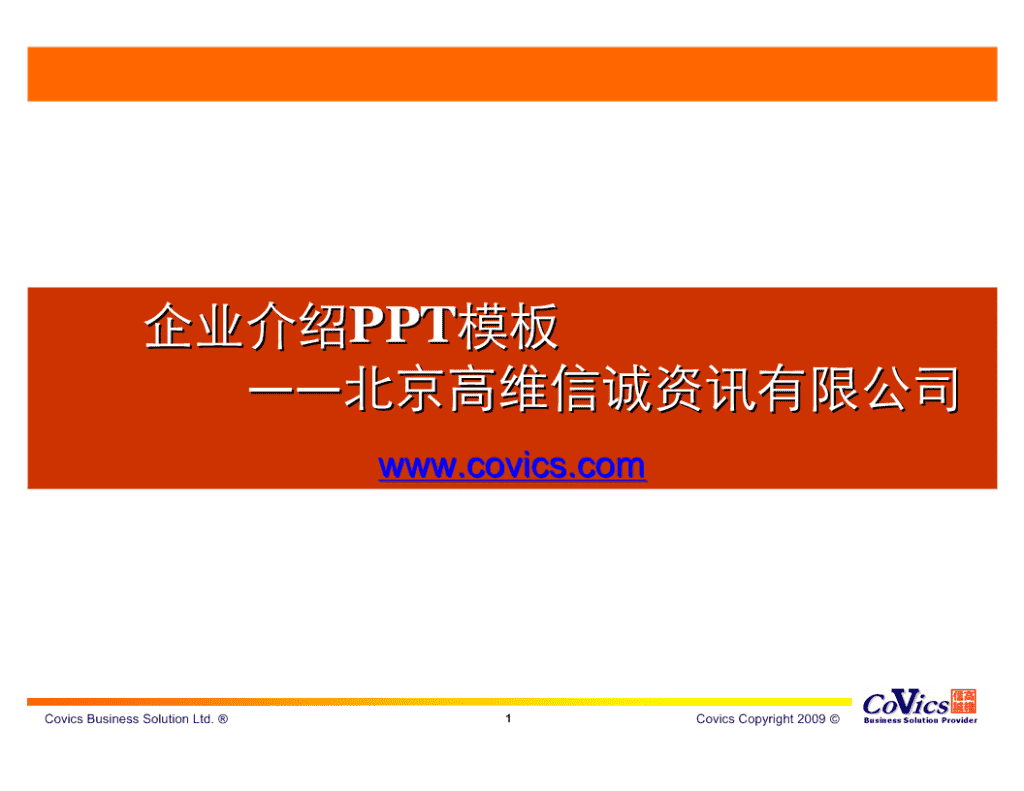 企业介绍PPT模板
——北京高维信诚资讯有限公司

www.covics.com

Covics Business Solution Ltd. ®

1

Covics Copyright 2009 ©

CoVics 信高诚维
Business Solution Provider